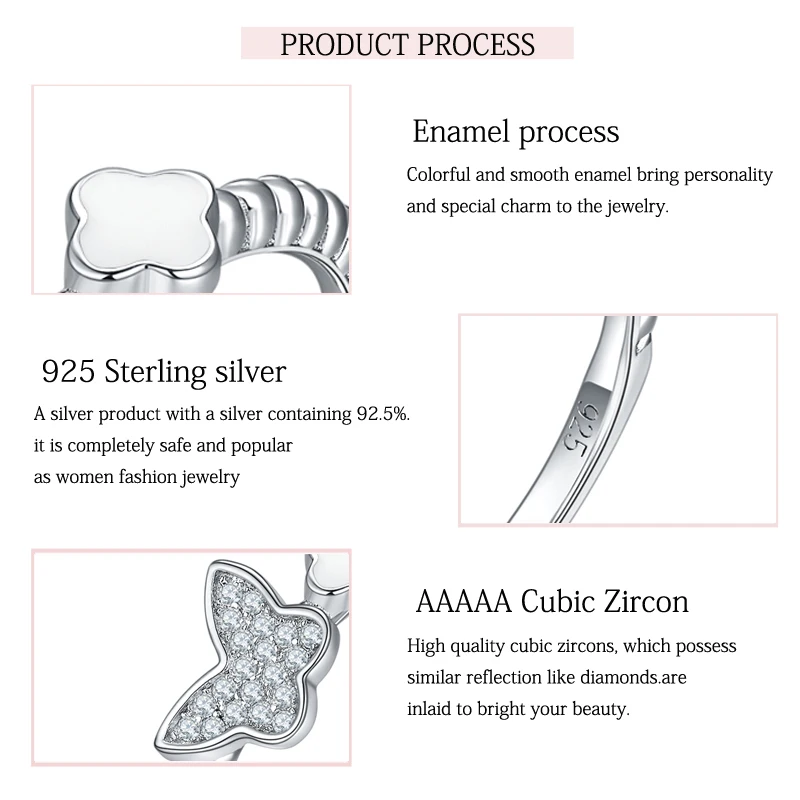 PRODUCT PROCESS

Enamel process

Colorful and smooth enamel bring personality and special charm to the jewelry.

925 Sterling silver

A silver product with a silver containing 92.5%. it is completely safe and popular as women fashion jewelry

925

AAAAA Cubic Zircon

High quality cubic zircons, which possess similar reflection like diamonds.are inlaid to bright your beauty.